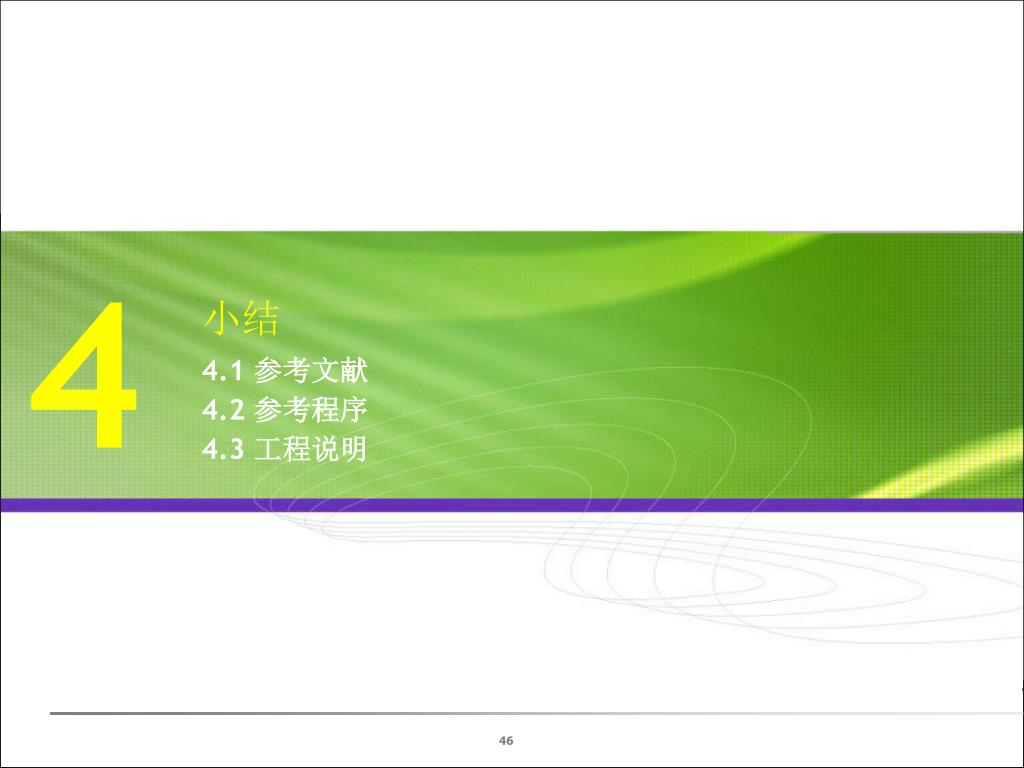 4

小结

4.1 参考文献
4.2 参考程序
4.3 工程说明

46